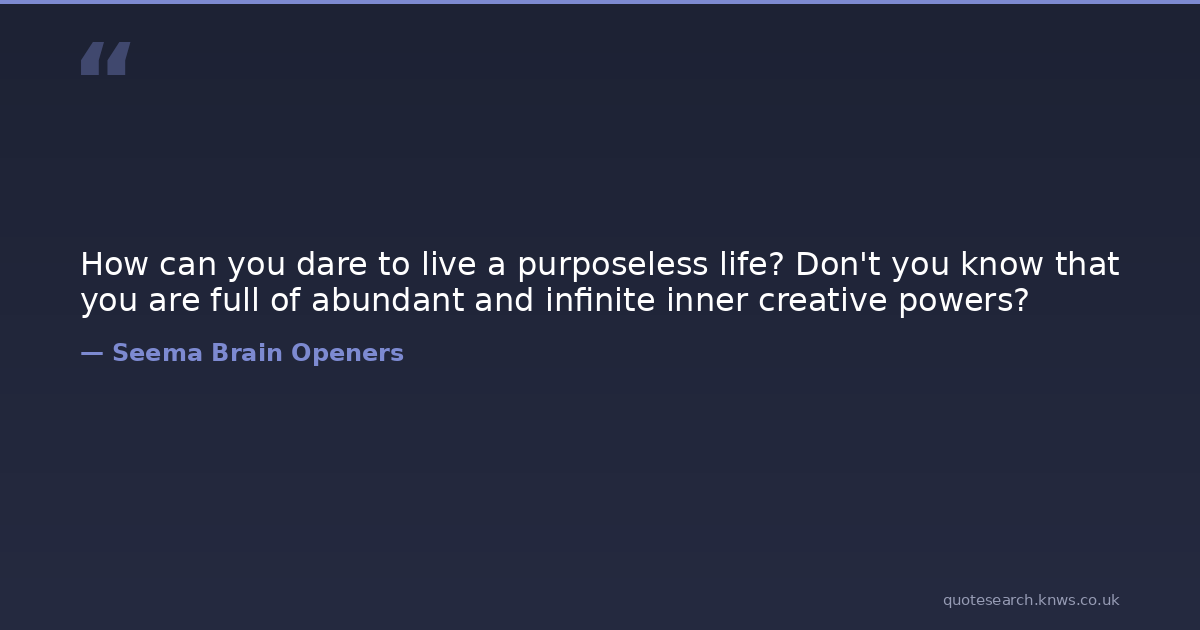 “

How can you dare to live a purposeless life? Don't you know that you are full of abundant and infinite inner creative powers?

— Seema Brain Openers

quotesearch.knws.co.uk